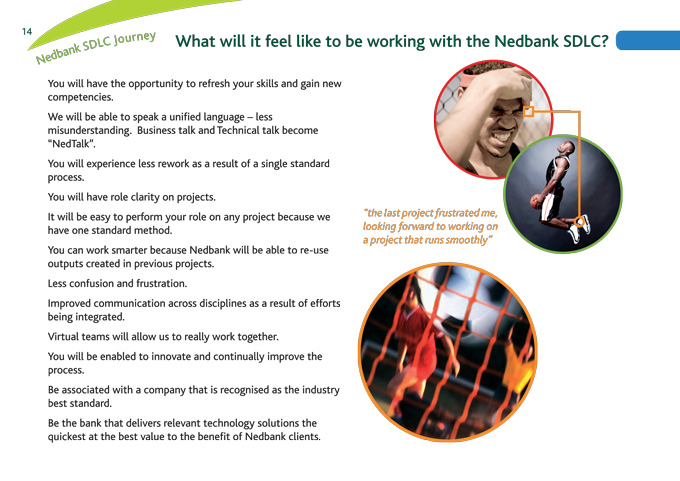 14

Nedbank SDLC Journey

What will it feel like to be working with the Nedbank SDLC?

You will have the opportunity to refresh your skills and gain new competencies.

We will be able to speak a unified language – less misunderstanding. Business talk and Technical talk become "NedTalk".

You will experience less rework as a result of a single standard process.

You will have role clarity on projects.

It will be easy to perform your role on any project because we have one standard method.

You can work smarter because Nedbank will be able to re-use outputs created in previous projects.

Less confusion and frustration.

Improved communication across disciplines as a result of efforts being integrated.

Virtual teams will allow us to really work together.

You will be enabled to innovate and continually improve the process.

Be associated with a company that is recognised as the industry best standard.

Be the bank that delivers relevant technology solutions the quickest at the best value to the benefit of Nedbank clients.

"the last project frustrated me, looking forward to working on a project that runs smoothly"